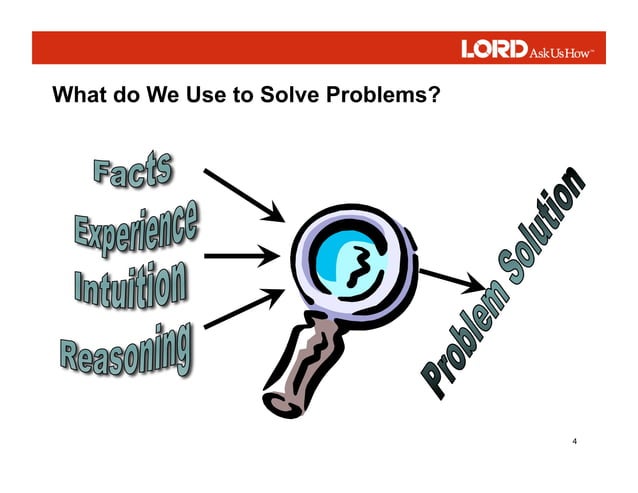 LORD AskUsHow™

What do We Use to Solve Problems?

Facts

Experience

Intuition

Reasoning

Problem Solution

4